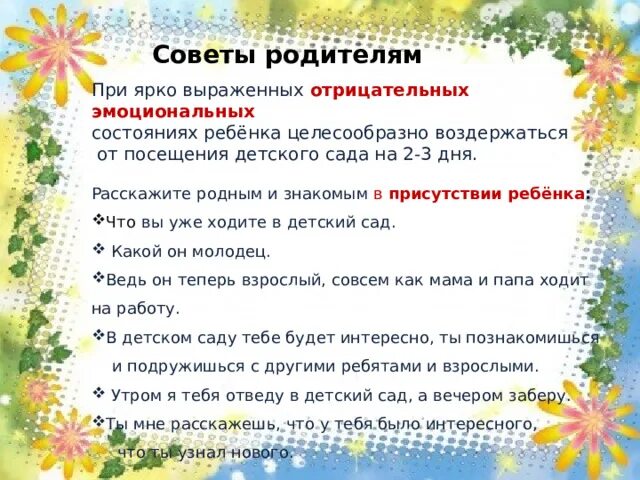 Советы родителям

При ярко выраженных отрицательных эмоциональных состояниях ребёнка целесообразно воздержаться от посещения детского сада на 2-3 дня.

Расскажите родным и знакомым в присутствии ребёнка:

❖Что вы уже ходите в детский сад.

❖ Какой он молодец.

❖Ведь он теперь взрослый, совсем как мама и папа ходит на работу.

❖В детском саду тебе будет интересно, ты познакомишься и подружишься с другими ребятами и взрослыми.

❖ Утром я тебя отведу в детский сад, а вечером заберу.

❖Ты мне расскажешь, что у тебя было интересного, что ты узнал нового.